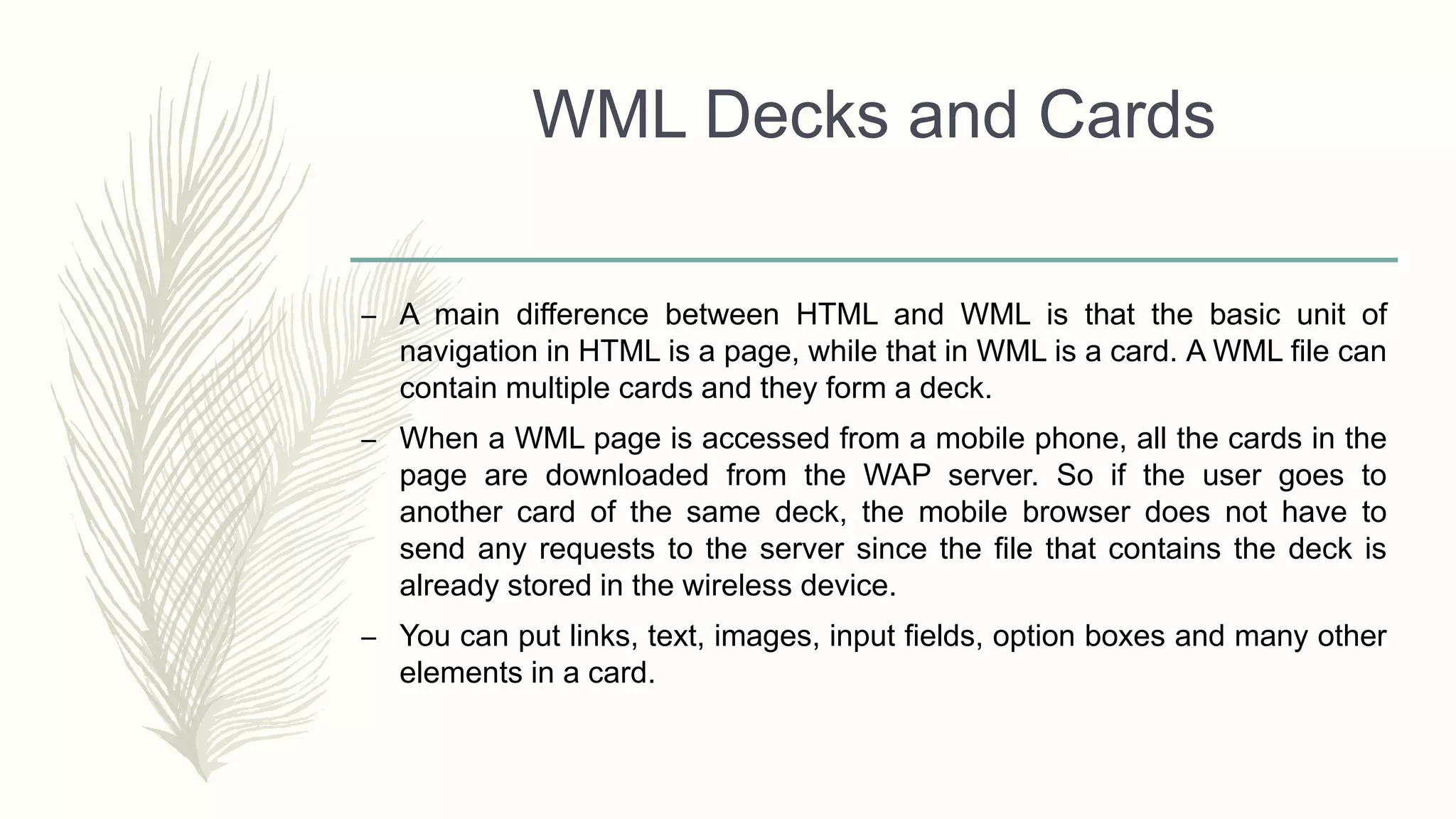 WML Decks and Cards

– A main difference between HTML and WML is that the basic unit of navigation in HTML is a page, while that in WML is a card. A WML file can contain multiple cards and they form a deck.

– When a WML page is accessed from a mobile phone, all the cards in the page are downloaded from the WAP server. So if the user goes to another card of the same deck, the mobile browser does not have to send any requests to the server since the file that contains the deck is already stored in the wireless device.

– You can put links, text, images, input fields, option boxes and many other elements in a card.